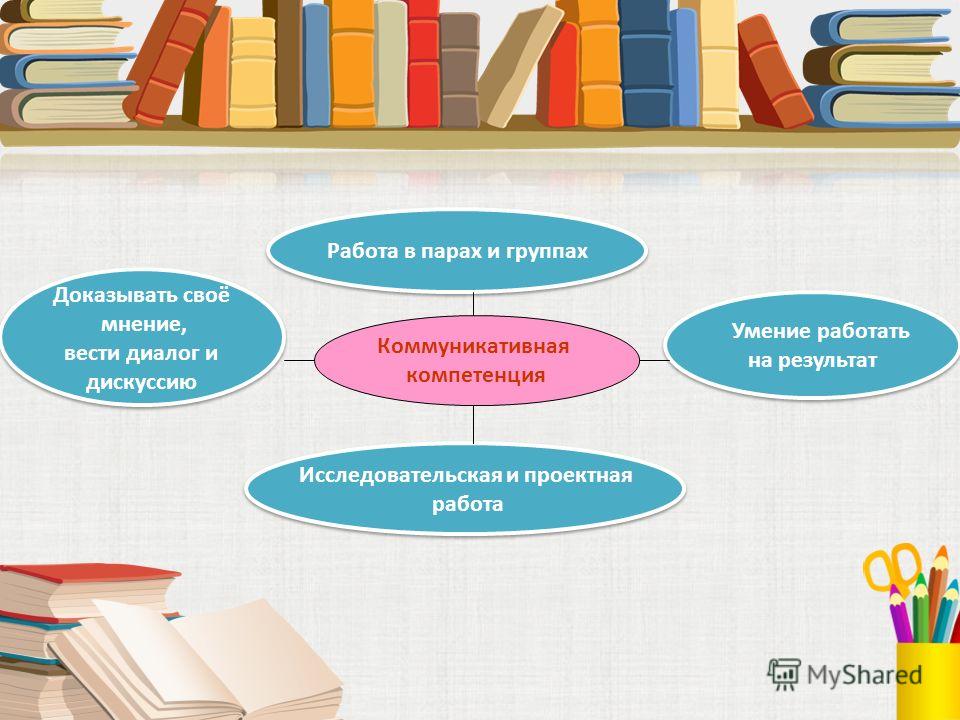 Работа в парах и группах

Доказывать своё мнение, вести диалог и дискуссию

Коммуникативная компетенция

Умение работать на результат

Исследовательская и проектная работа

MyShared